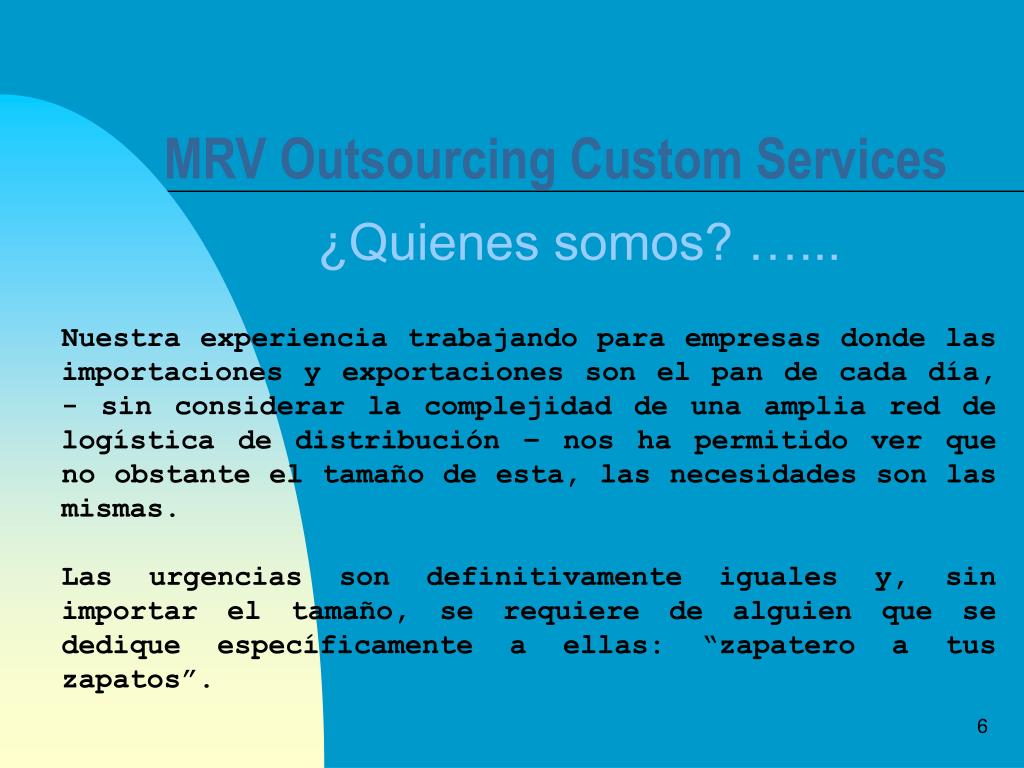 MRV Outsourcing Custom Services
¿Quienes somos? …...

Nuestra experiencia trabajando para empresas donde las importaciones y exportaciones son el pan de cada día, - sin considerar la complejidad de una amplia red de logística de distribución – nos ha permitido ver que no obstante el tamaño de esta, las necesidades son las mismas.

Las urgencias son definitivamente iguales y, sin importar el tamaño, se requiere de alguien que se dedique específicamente a ellas: “zapatero a tus zapatos”.

6